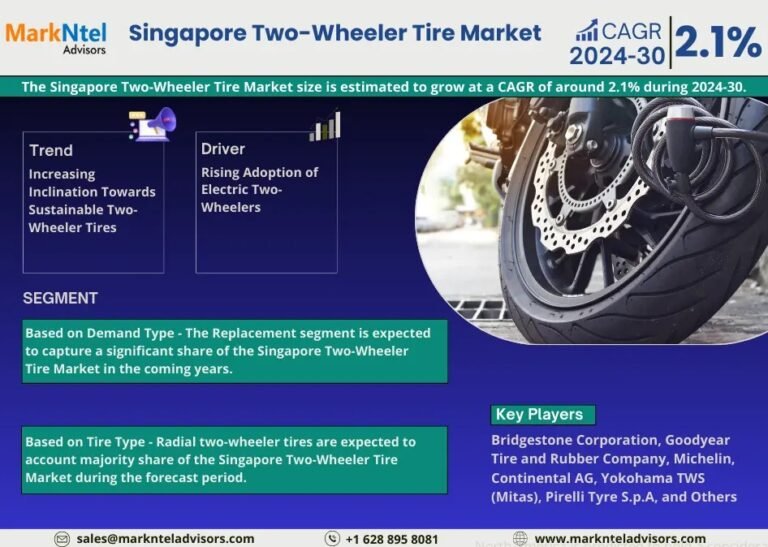 MarkNtel Advisors

Singapore Two-Wheeler Tire Market

CAGR 2024-30 2.1%

The Singapore Two-Wheeler Tire Market size is estimated to grow at a CAGR of around 2.1% during 2024-30.

Trend
Increasing Inclination Towards Sustainable Two-Wheeler Tires

Driver
Rising Adoption of Electric Two-Wheelers

SEGMENT

Based on Demand Type - The Replacement segment is expected to capture a significant share of the Singapore Two-Wheeler Tire Market in the coming years.

Based on Tire Type - Radial two-wheeler tires are expected to account majority share of the Singapore Two-Wheeler Tire Market during the forecast period.

Key Players
Bridgestone Corporation, Goodyear Tire and Rubber Company, Michelin, Continental AG, Yokohama TWS (Mitas), Pirelli Tyre S.p.A, and Others

sales@marknteladvisors.com
+1 628 895 8081
www.marknteladvisors.com